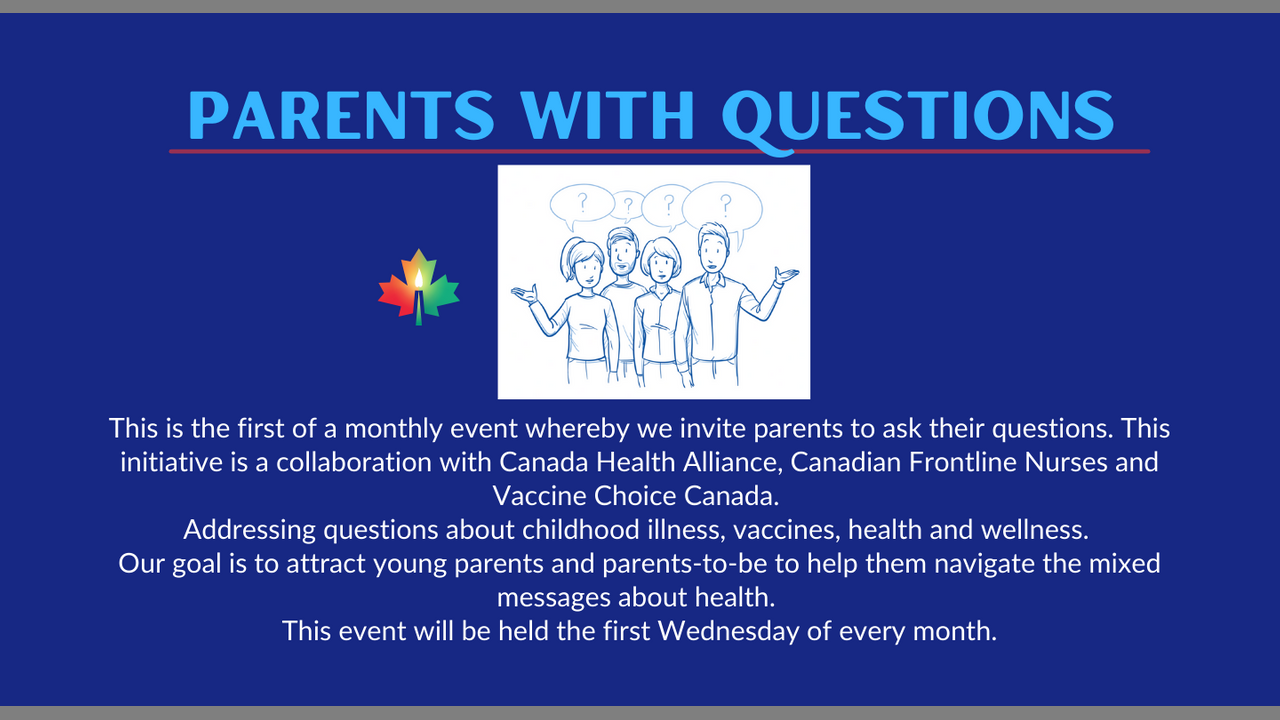 PARENTS WITH QUESTIONS

? ? ? ?

This is the first of a monthly event whereby we invite parents to ask their questions. This initiative is a collaboration with Canada Health Alliance, Canadian Frontline Nurses and Vaccine Choice Canada.
Addressing questions about childhood illness, vaccines, health and wellness.
Our goal is to attract young parents and parents-to-be to help them navigate the mixed messages about health.
This event will be held the first Wednesday of every month.